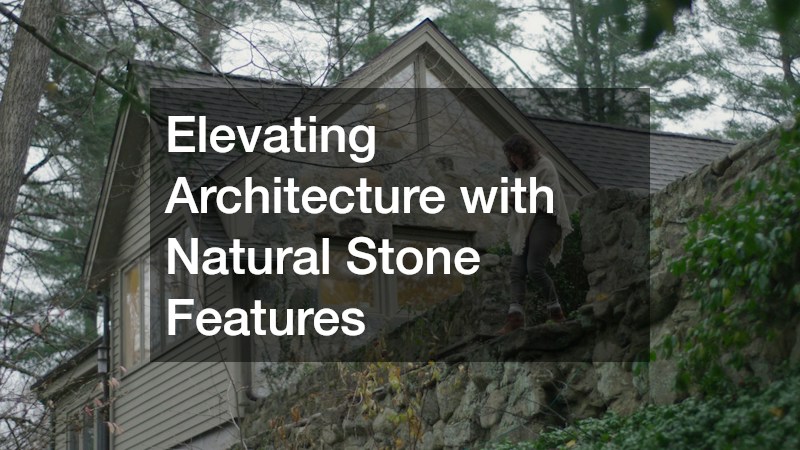 Elevating Architecture with Natural Stone Features